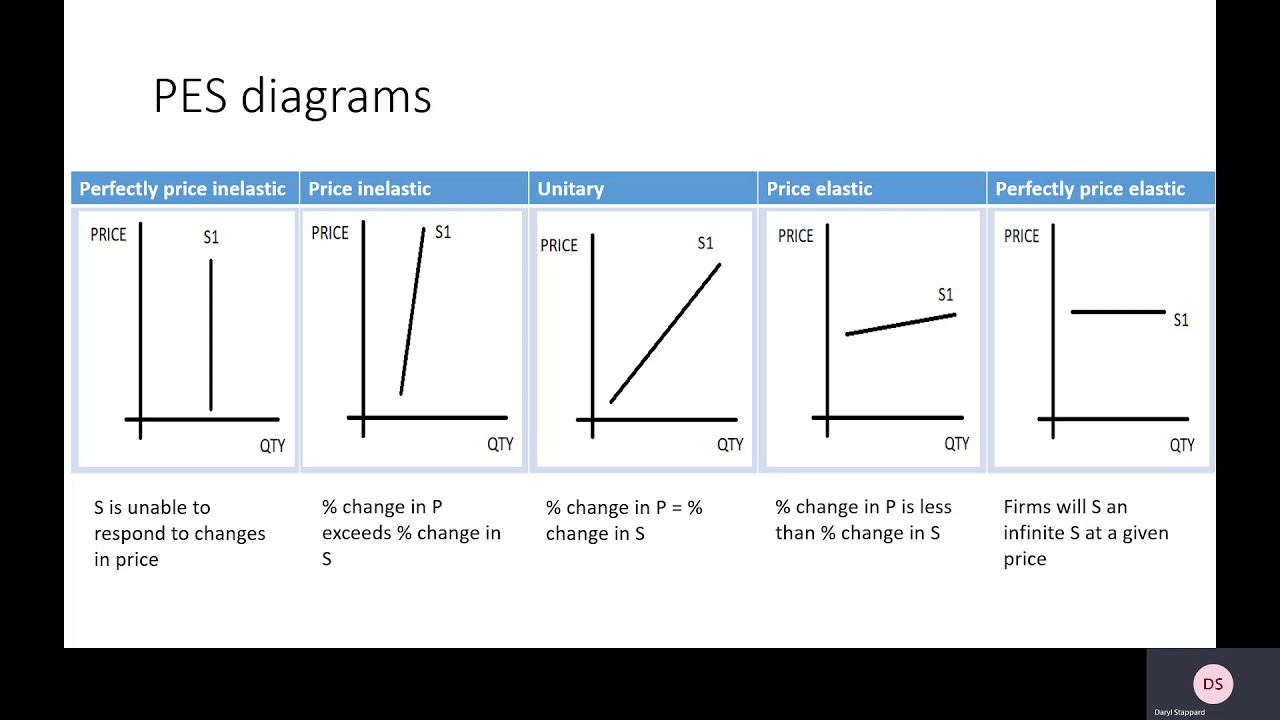 PES diagrams

| Perfectly price inelastic | Price inelastic | Unitary | Price elastic | Perfectly price elastic |
|---|---|---|---|---|
| PRICE S1 QTY | PRICE S1 QTY | PRICE S1 QTY | PRICE S1 QTY | PRICE S1 QTY |

S is unable to respond to changes in price

% change in P exceeds % change in S

% change in P = % change in S

% change in P is less than % change in S

Firms will S an infinite S at a given price

DS
Daryl Stappard